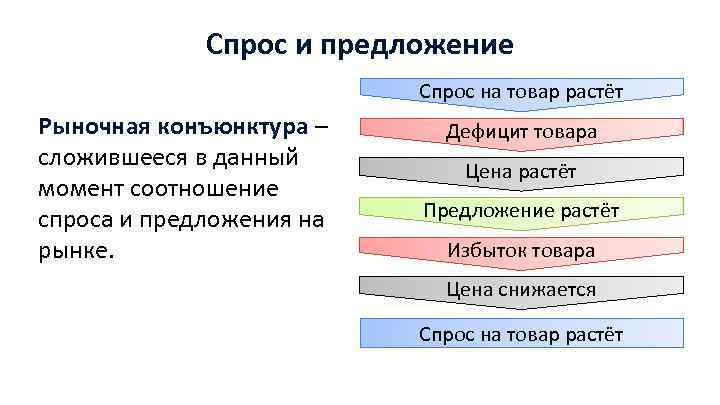 Спрос и предложение

Рыночная конъюнктура – сложившееся в данный момент соотношение спроса и предложения на рынке.

Спрос на товар растёт

Дефицит товара

Цена растёт

Предложение растёт

Избыток товара

Цена снижается

Спрос на товар растёт